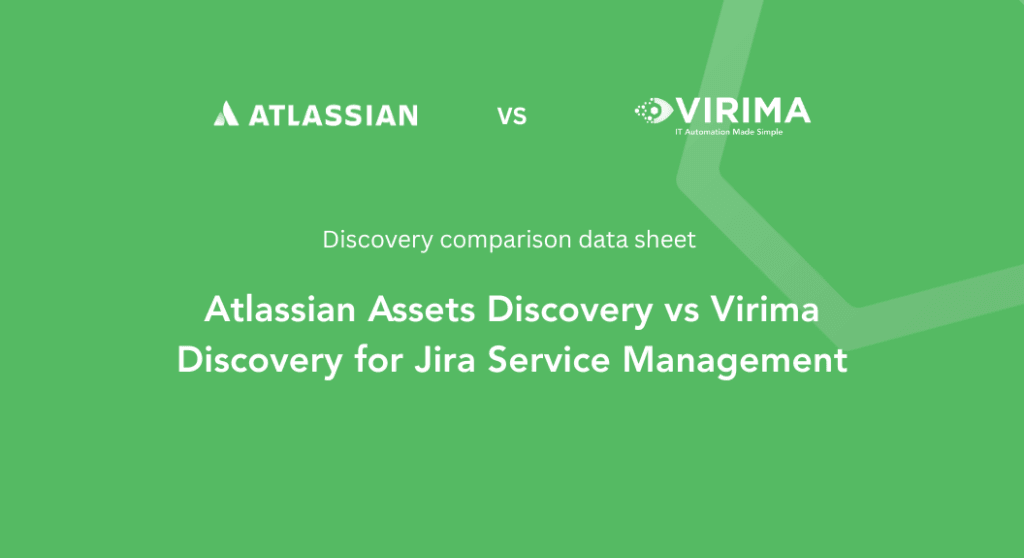 ATLASSIAN

VS

VIRIMA
IT Automation Made Simple

Discovery comparison data sheet

Atlassian Assets Discovery vs Virima Discovery for Jira Service Management